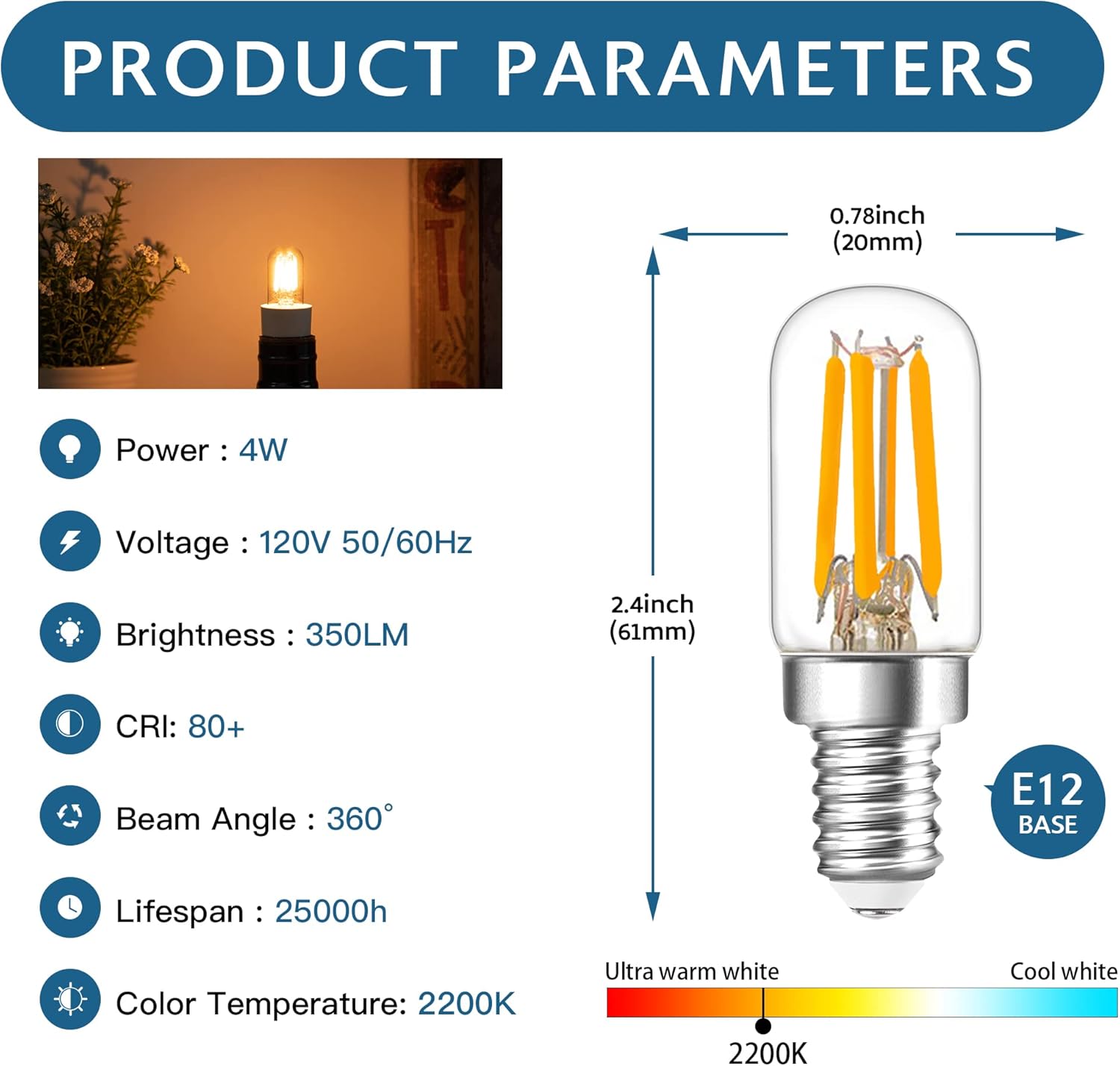 PRODUCT PARAMETERS

Power : 4W

Voltage : 120V 50/60Hz

Brightness : 350LM

CRI: 80+

Beam Angle : 360°

Lifespan : 25000h

Color Temperature: 2200K

0.78inch
(20mm)

2.4inch
(61mm)

E12
BASE

Ultra warm white

Cool white

2200K